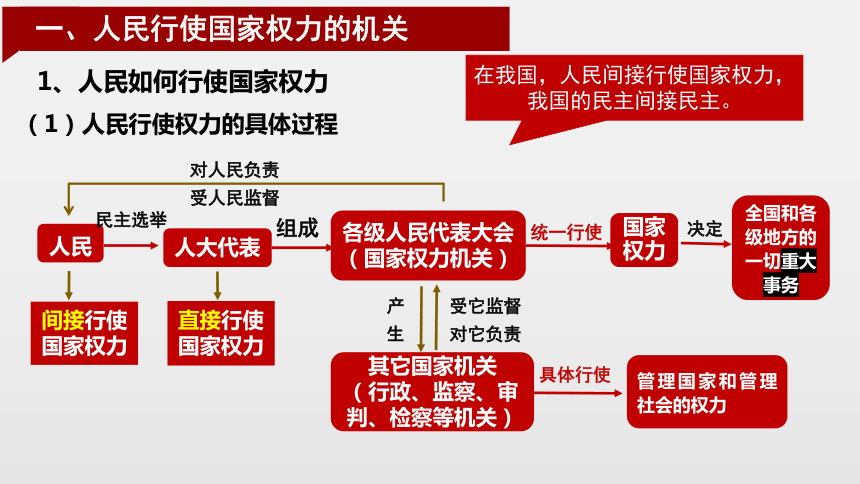 一、人民行使国家权力的机关

1、人民如何行使国家权力

（1）人民行使权力的具体过程

在我国，人民间接行使国家权力，我国的民主间接民主。

对人民负责
受人民监督

人民

民主选举

人大代表

组成

各级人民代表大会（国家权力机关）

统一行使

国家权力

决定

全国和各级地方的一切重大事务

间接行使国家权力

直接行使国家权力

产生

受它监督
对它负责

其它国家机关（行政、监察、审判、检察等机关）

具体行使

管理国家和管理社会的权力